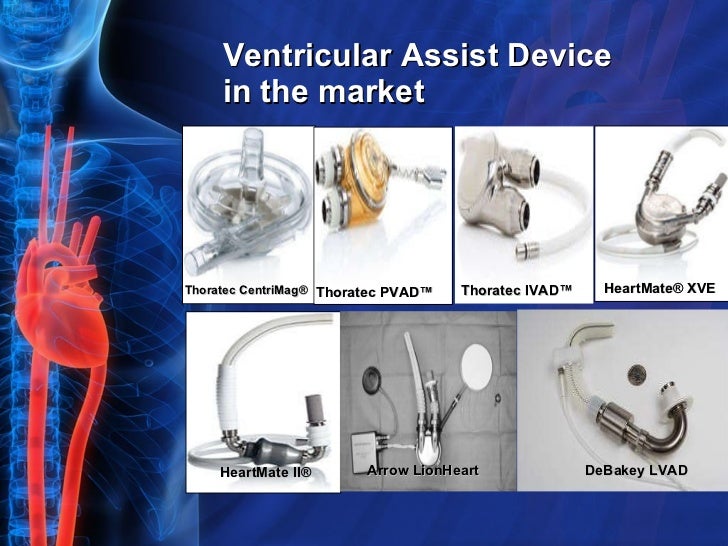 Ventricular Assist Device in the market

Thoratec CentriMag®

Thoratec PVAD™

Thoratec IVAD™

HeartMate® XVE

HeartMate II®

Arrow LionHeart

DeBakey LVAD